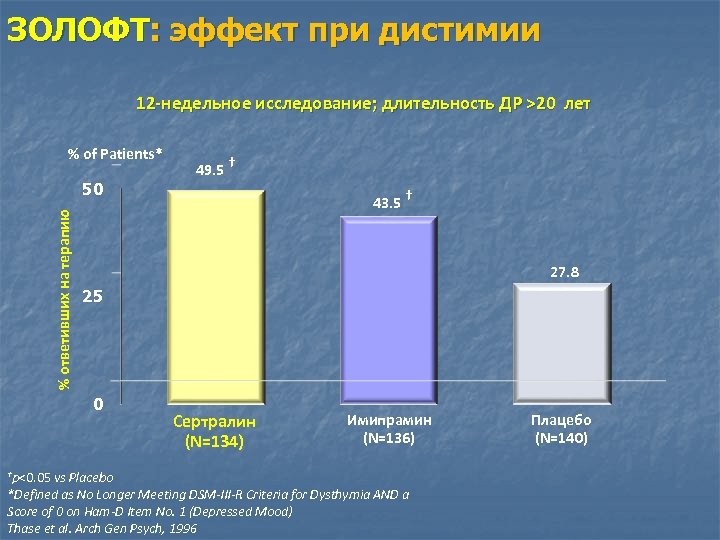 ЗОЛОФТ: эффект при дистимии

12-недельное исследование; длительность ДР >20 лет

% of Patients*

% ответивших на терапию

50

25

0

49.5 †

43.5 †

27.8

Сертралин (N=134)

Имипрамин (N=136)

Плацебо (N=140)

†p<0.05 vs Placebo
*Defined as No Longer Meeting DSM-III-R Criteria for Dysthymia AND a Score of 0 on Ham-D Item No. 1 (Depressed Mood)
Thase et al. Arch Gen Psych, 1996